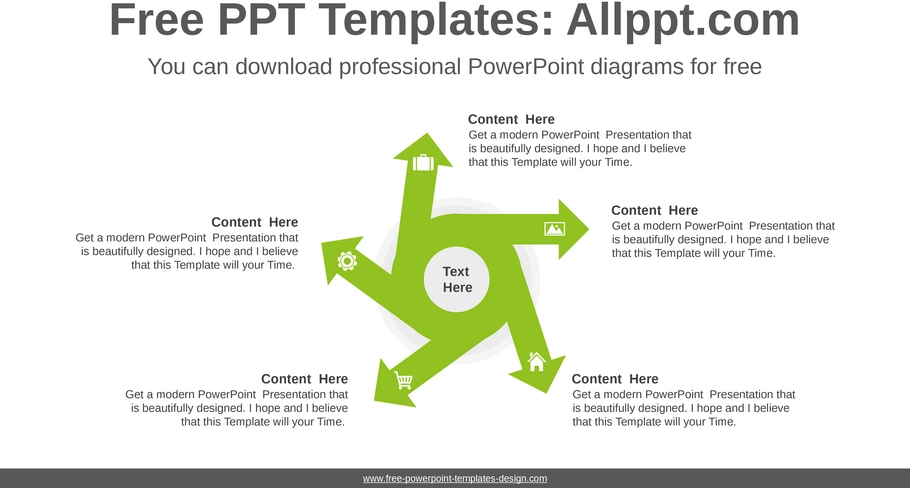 Free PPT Templates: Allppt.com

You can download professional PowerPoint diagrams for free

Content Here
Get a modern PowerPoint Presentation that is beautifully designed. I hope and I believe that this Template will your Time.

Content Here
Get a modern PowerPoint Presentation that is beautifully designed. I hope and I believe that this Template will your Time.

Content Here
Get a modern PowerPoint Presentation that is beautifully designed. I hope and I believe that this Template will your Time.

Text Here

Content Here
Get a modern PowerPoint Presentation that is beautifully designed. I hope and I believe that this Template will your Time.

Content Here
Get a modern PowerPoint Presentation that is beautifully designed. I hope and I believe that this Template will your Time.

www.free-powerpoint-templates-design.com